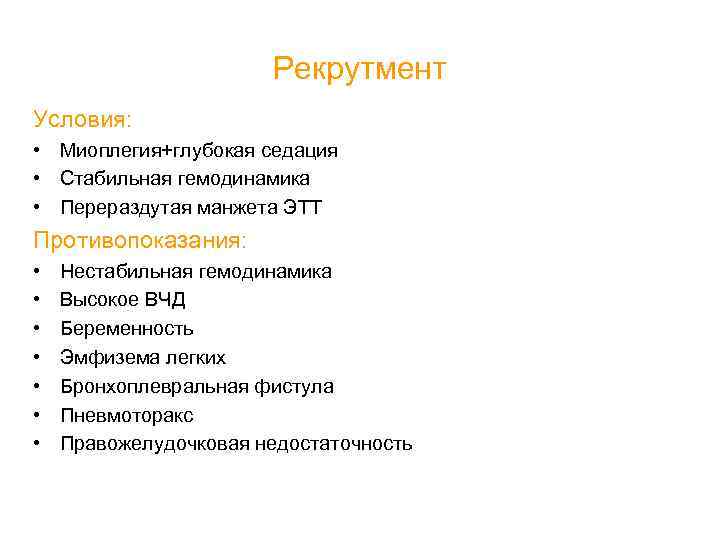 Рекрутмент

Условия:

• Миоплегия+глубокая седация
• Стабильная гемодинамика
• Перераздутая манжета ЭТТ

Противопоказания:

• Нестабильная гемодинамика
• Высокое ВЧД
• Беременность
• Эмфизема легких
• Бронхоплевральная фистула
• Пневмоторакс
• Правожелудочковая недостаточность